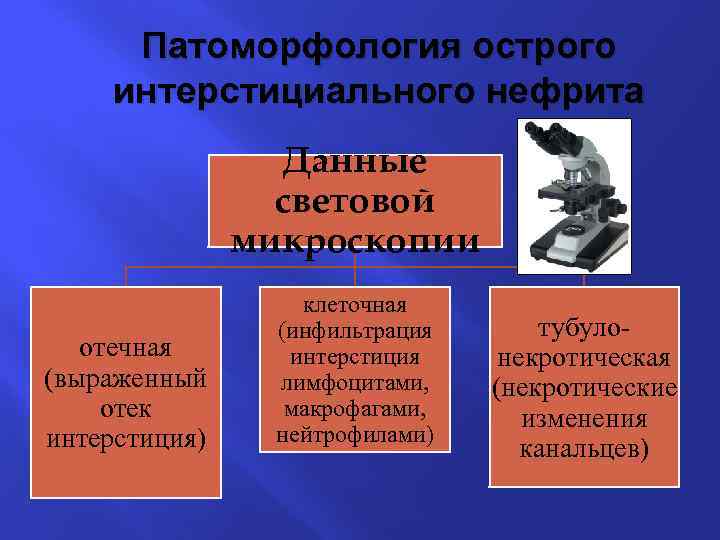 Патоморфология острого интерстициального нефрита

Данные световой микроскопии

отечная (выраженный отек интерстиция)

клеточная (инфильтрация интерстиция лимфоцитами, макрофагами, нейтрофилами)

тубуло-некротическая (некротические изменения канальцев)